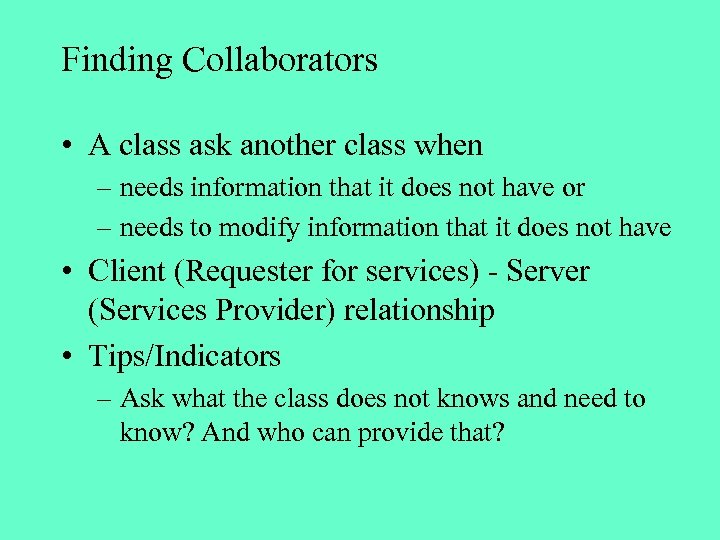 Finding Collaborators

• A class ask another class when
  – needs information that it does not have or
  – needs to modify information that it does not have
• Client (Requester for services) - Server (Services Provider) relationship
• Tips/Indicators
  – Ask what the class does not knows and need to know? And who can provide that?